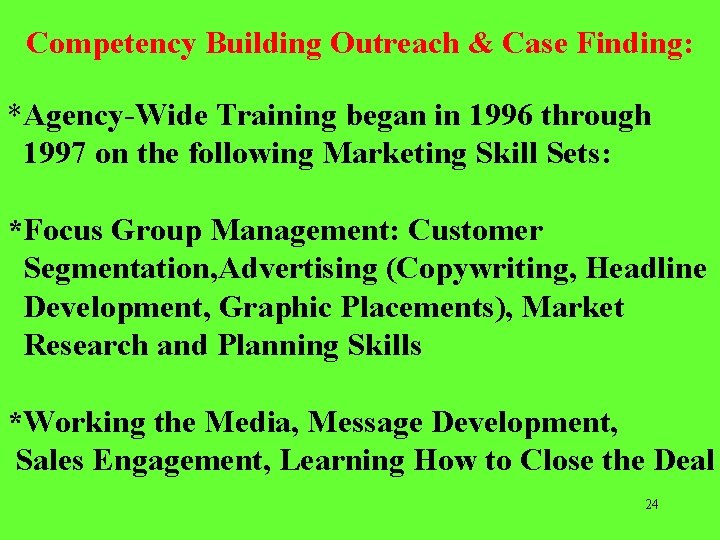 Competency Building Outreach & Case Finding:

*Agency-Wide Training began in 1996 through 1997 on the following Marketing Skill Sets:

*Focus Group Management: Customer Segmentation,Advertising (Copywriting, Headline Development, Graphic Placements), Market Research and Planning Skills

*Working the Media, Message Development, Sales Engagement, Learning How to Close the Deal

24